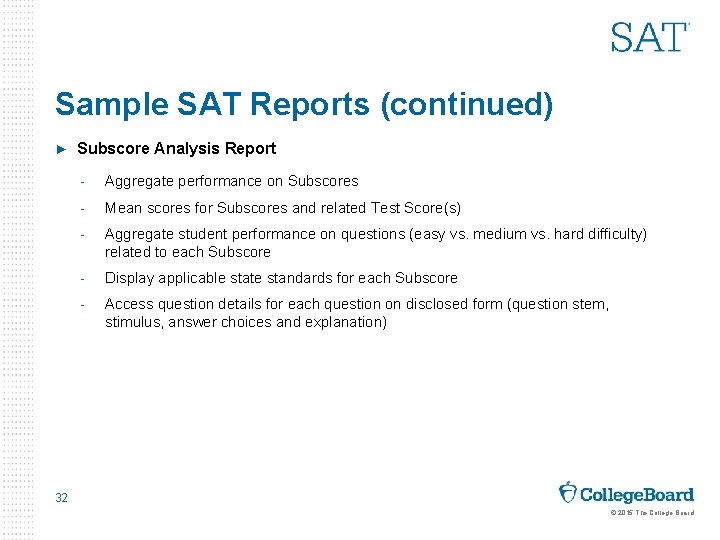 SAT

Sample SAT Reports (continued)

► Subscore Analysis Report

- Aggregate performance on Subscores
- Mean scores for Subscores and related Test Score(s)
- Aggregate student performance on questions (easy vs. medium vs. hard difficulty) related to each Subscore
- Display applicable state standards for each Subscore
- Access question details for each question on disclosed form (question stem, stimulus, answer choices and explanation)

32

CollegeBoard

© 2015 The College Board